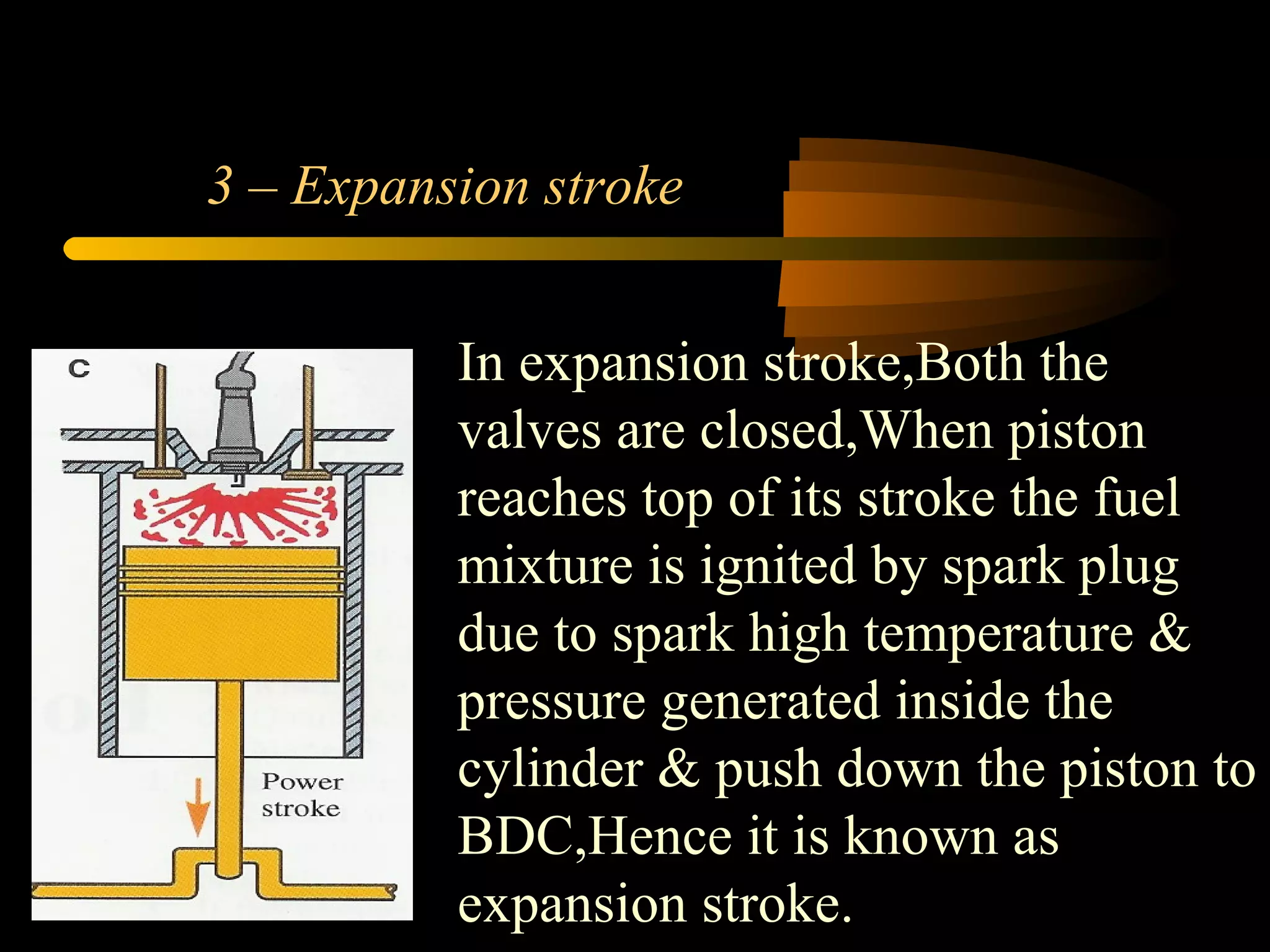 3 – Expansion stroke

C

Power stroke

In expansion stroke,Both the valves are closed,When piston reaches top of its stroke the fuel mixture is ignited by spark plug due to spark high temperature & pressure generated inside the cylinder & push down the piston to BDC,Hence it is known as expansion stroke.